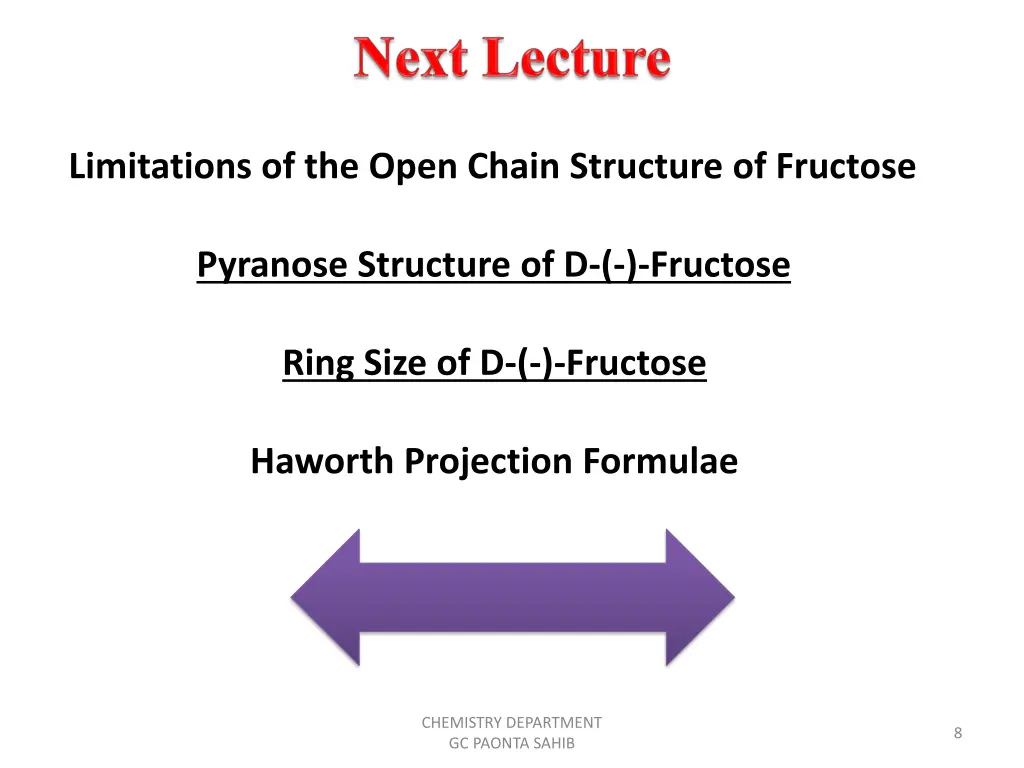 Next Lecture

Limitations of the Open Chain Structure of Fructose

Pyranose Structure of D-(-)-Fructose

Ring Size of D-(-)-Fructose

Haworth Projection Formulae

CHEMISTRY DEPARTMENT
GC PAONTA SAHIB

8